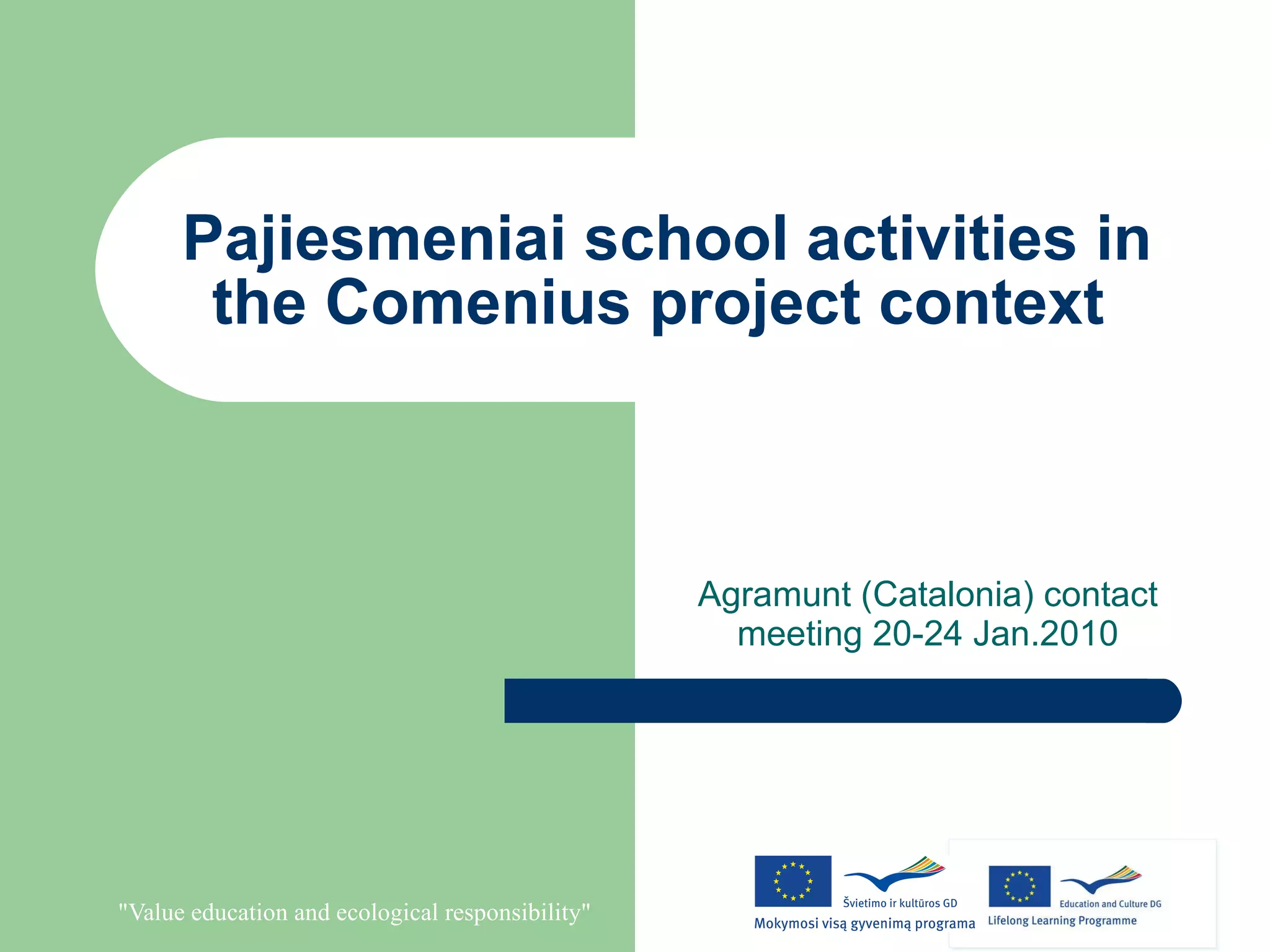 Pajiesmeniai school activities in the Comenius project context

Agramunt (Catalonia) contact meeting 20-24 Jan.2010

"Value education and ecological responsibility"

Švietimo ir kultūros GD
Mokymosi visą gyvenimą programa

Education and Culture DG
Lifelong Learning Programme